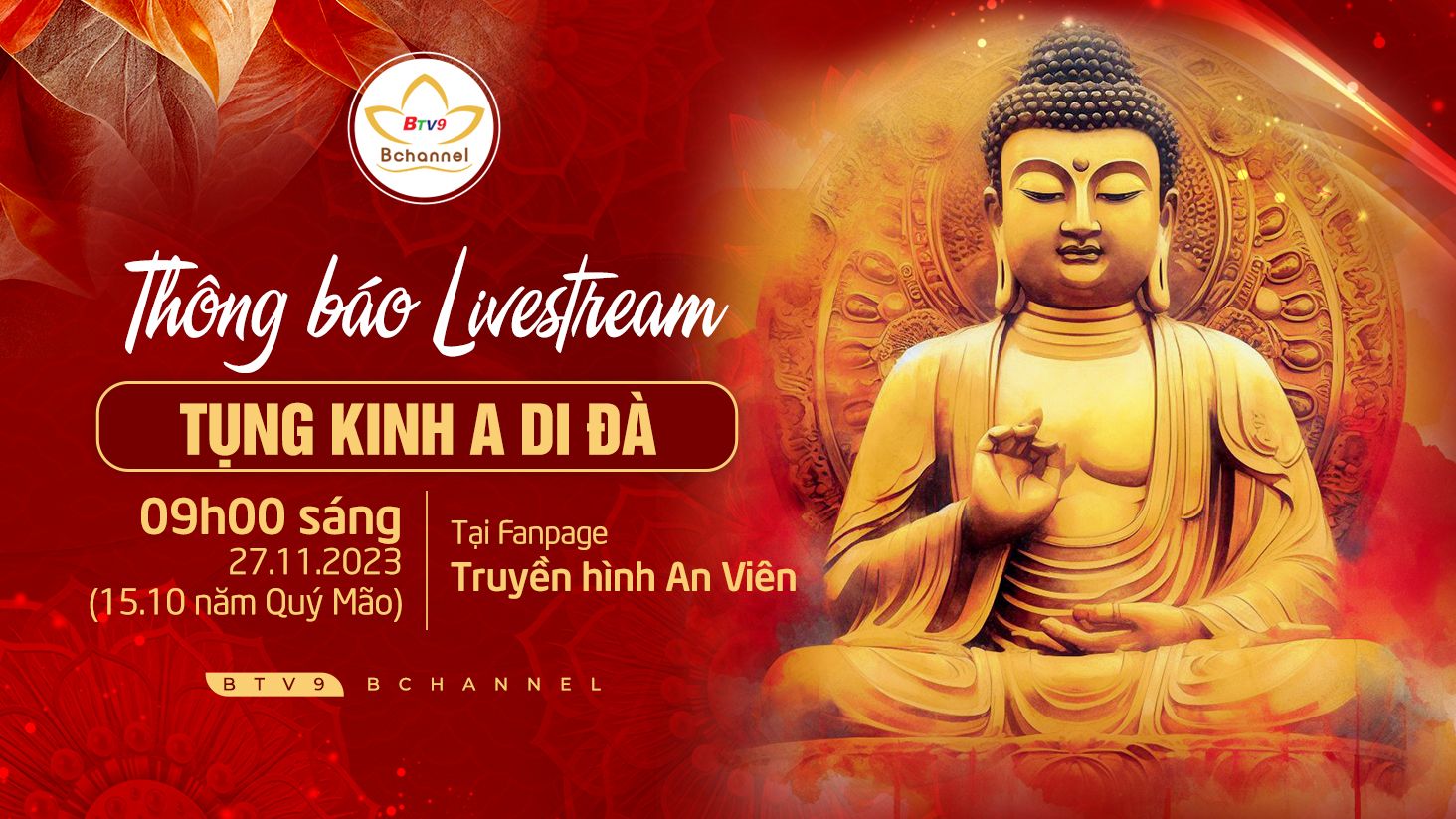 BTV9
Bchannel

Thông báo Livestream

TỤNG KINH A DI ĐÀ

09h00 sáng
27.11.2023
(15.10 năm Quý Mão)

Tại Fanpage
Truyền hình An Viên

BTV9 BCHANNEL